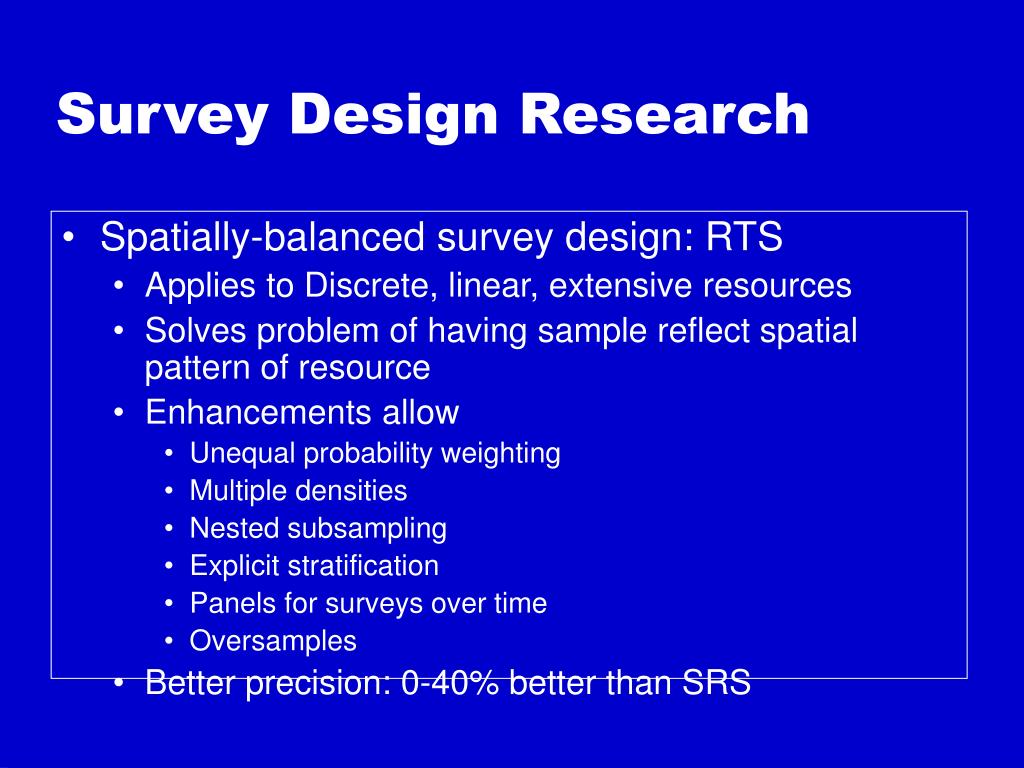 Survey Design Research

• Spatially-balanced survey design: RTS
  • Applies to Discrete, linear, extensive resources
  • Solves problem of having sample reflect spatial pattern of resource
  • Enhancements allow
    • Unequal probability weighting
    • Multiple densities
    • Nested subsampling
    • Explicit stratification
    • Panels for surveys over time
    • Oversamples
  • Better precision: 0-40% better than SRS